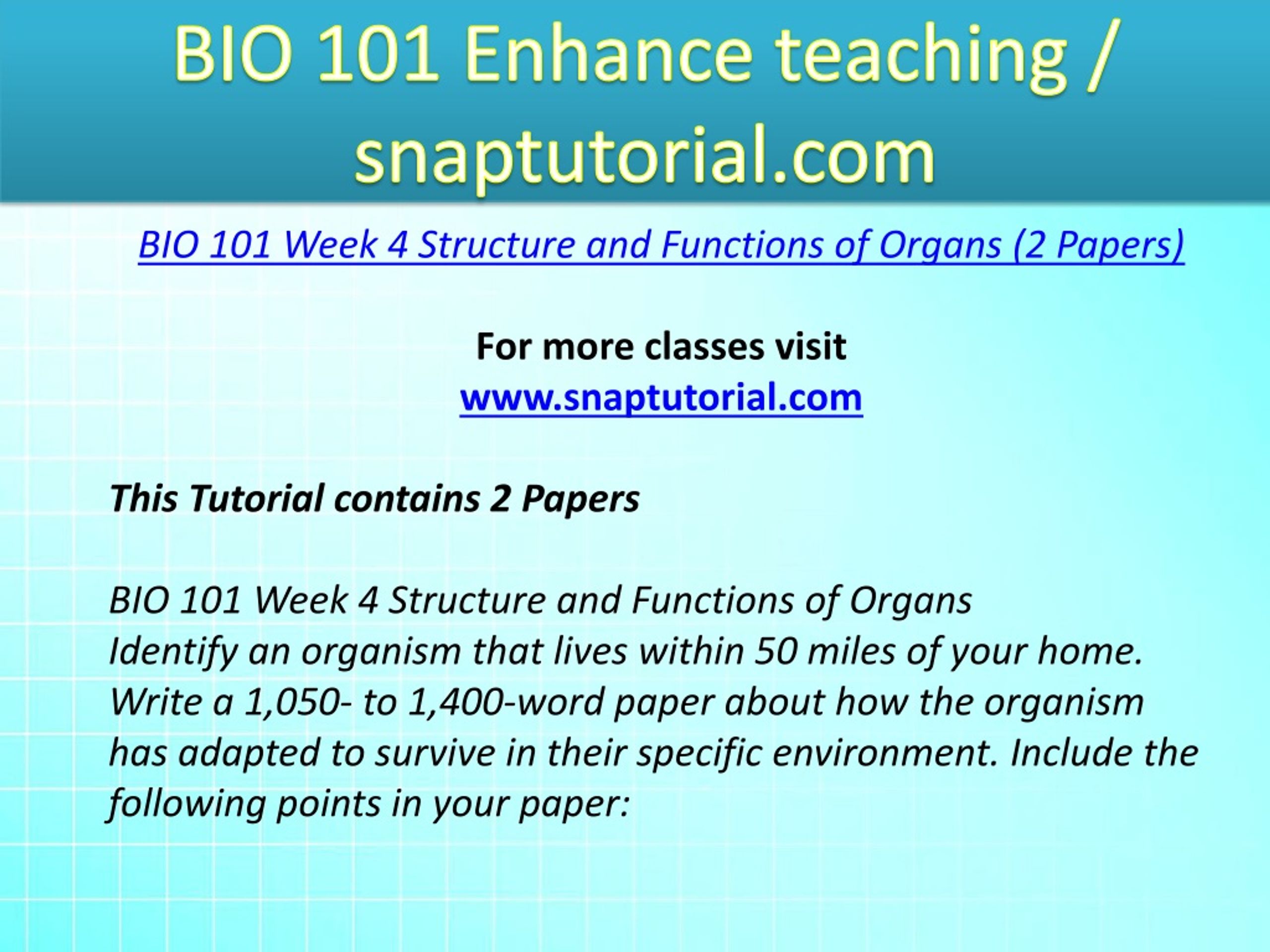 BIO 101 Enhance teaching / snaptutorial.com

BIO 101 Week 4 Structure and Functions of Organs (2 Papers)

For more classes visit
www.snaptutorial.com

This Tutorial contains 2 Papers

BIO 101 Week 4 Structure and Functions of Organs
Identify an organism that lives within 50 miles of your home. Write a 1,050- to 1,400-word paper about how the organism has adapted to survive in their specific environment. Include the following points in your paper: